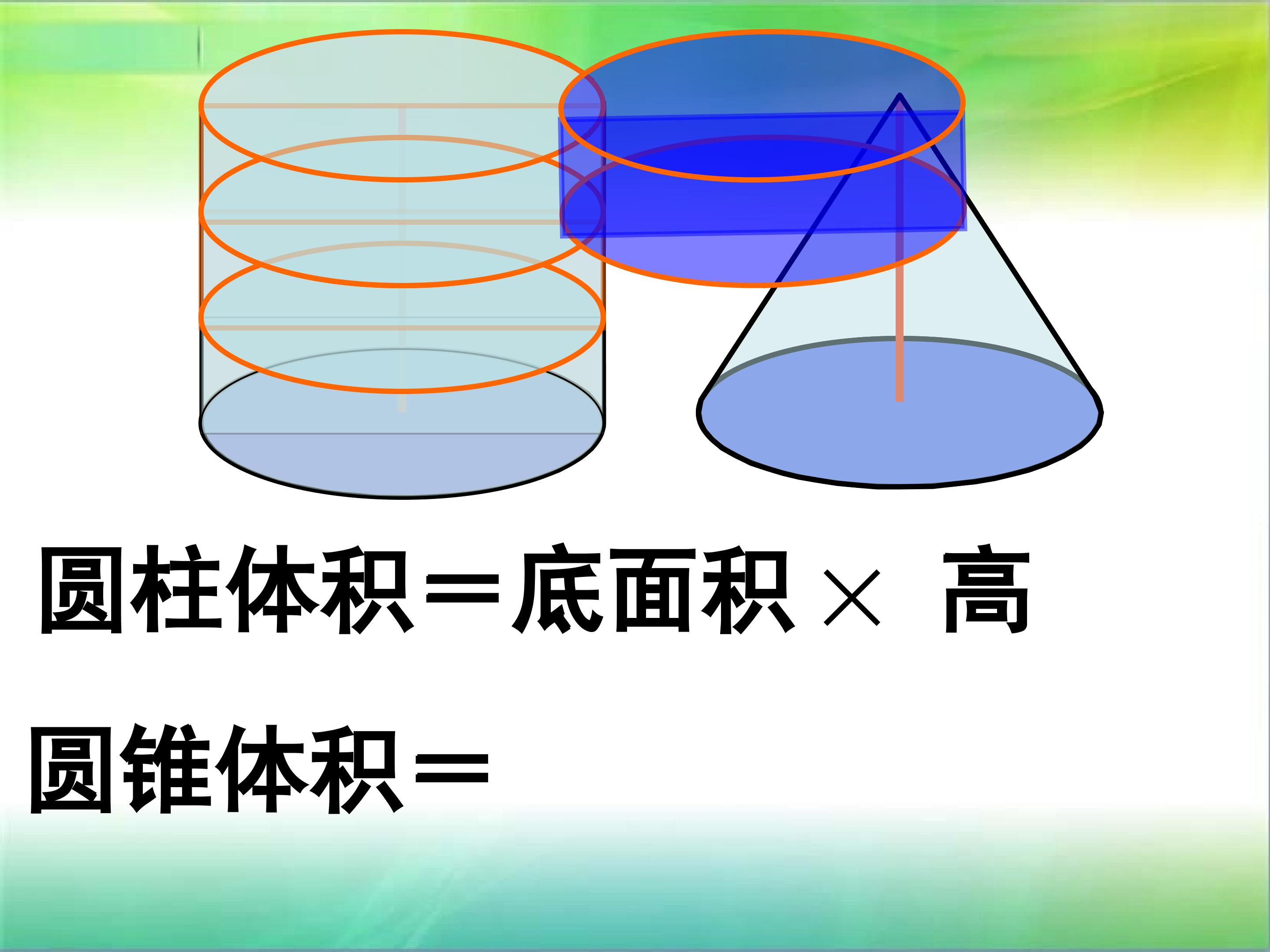 圆柱体积＝底面积 × 高

圆锥体积＝